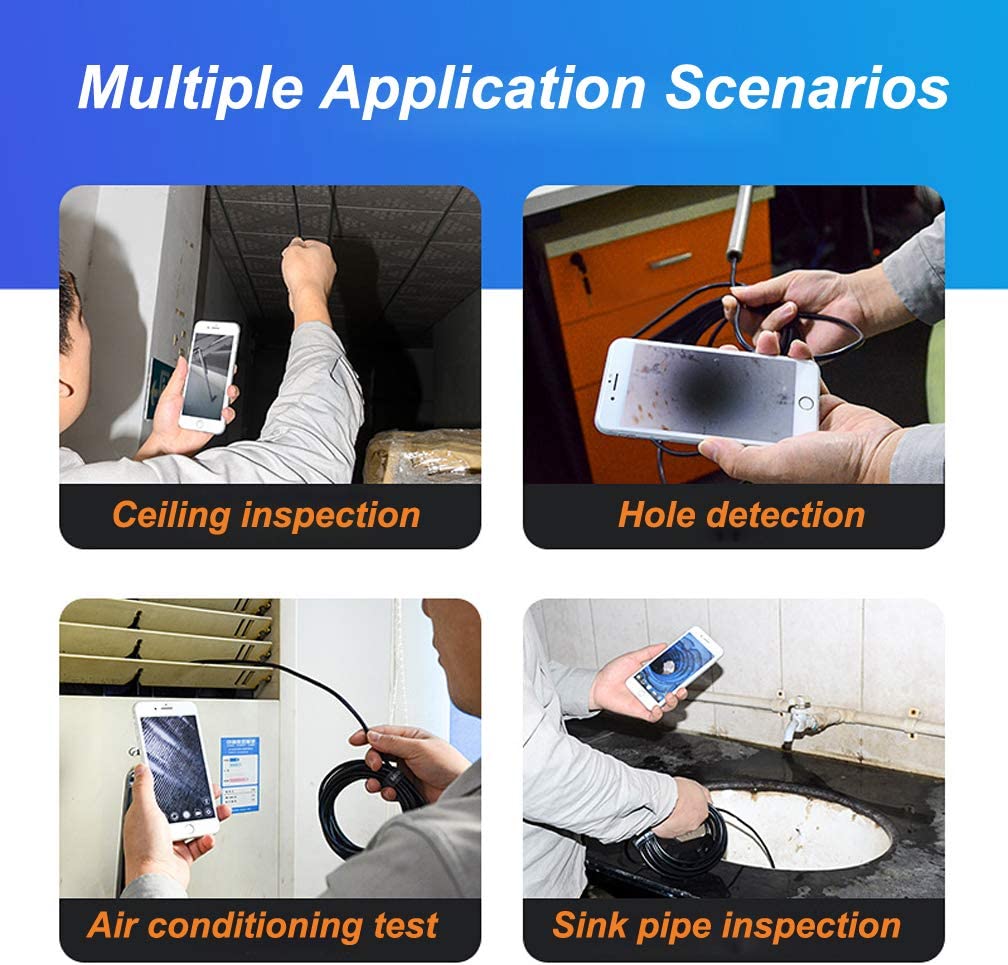 Multiple Application Scenarios

Ceiling inspection

Hole detection

Air conditioning test

Sink pipe inspection